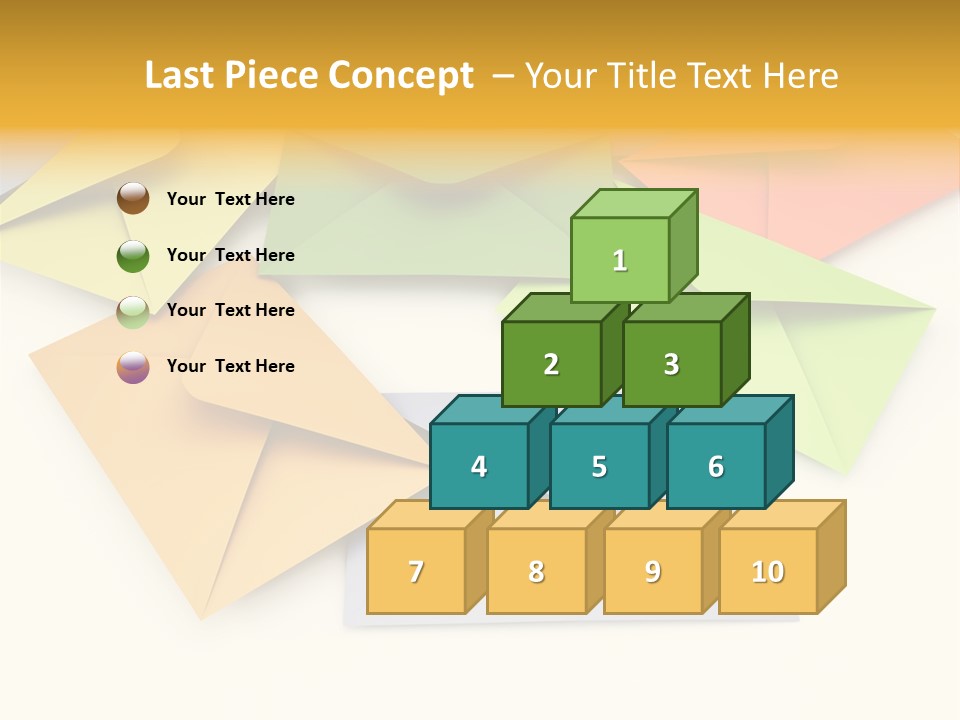 Last Piece Concept – Your Title Text Here

Your Text Here

Your Text Here

Your Text Here

Your Text Here

1

2

3

4

5

6

7

8

9

10